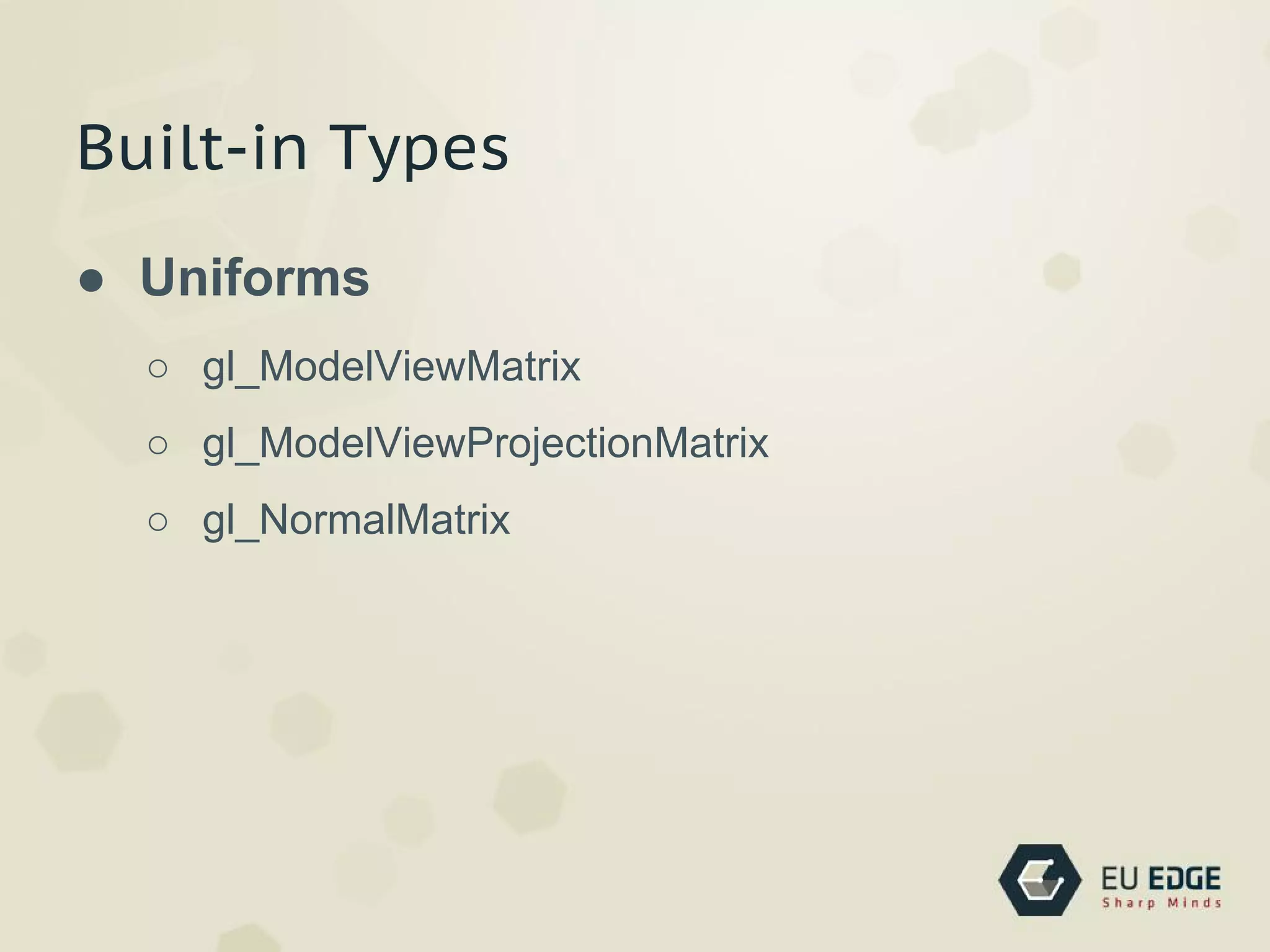 Built-in Types

● Uniforms

○ gl_ModelViewMatrix

○ gl_ModelViewProjectionMatrix

○ gl_NormalMatrix

EU EDGE
Sharp Minds